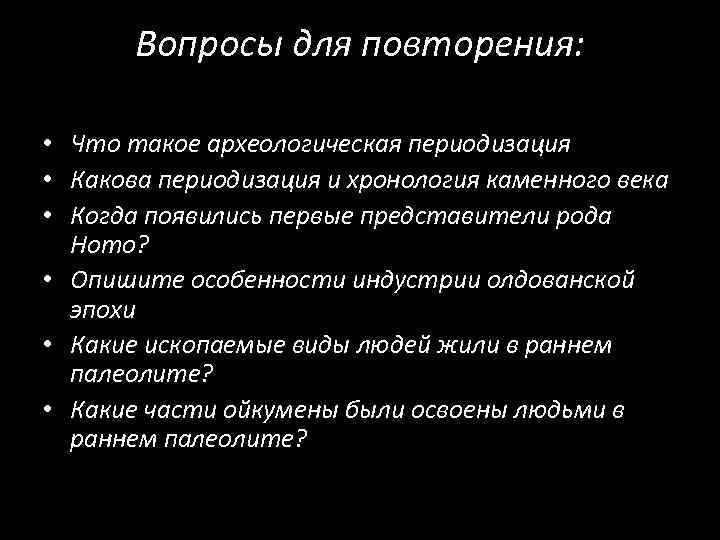 Вопросы для повторения:

• Что такое археологическая периодизация
• Какова периодизация и хронология каменного века
• Когда появились первые представители рода Homo?
• Опишите особенности индустрии олдованской эпохи
• Какие ископаемые виды людей жили в раннем палеолите?
• Какие части ойкумены были освоены людьми в раннем палеолите?